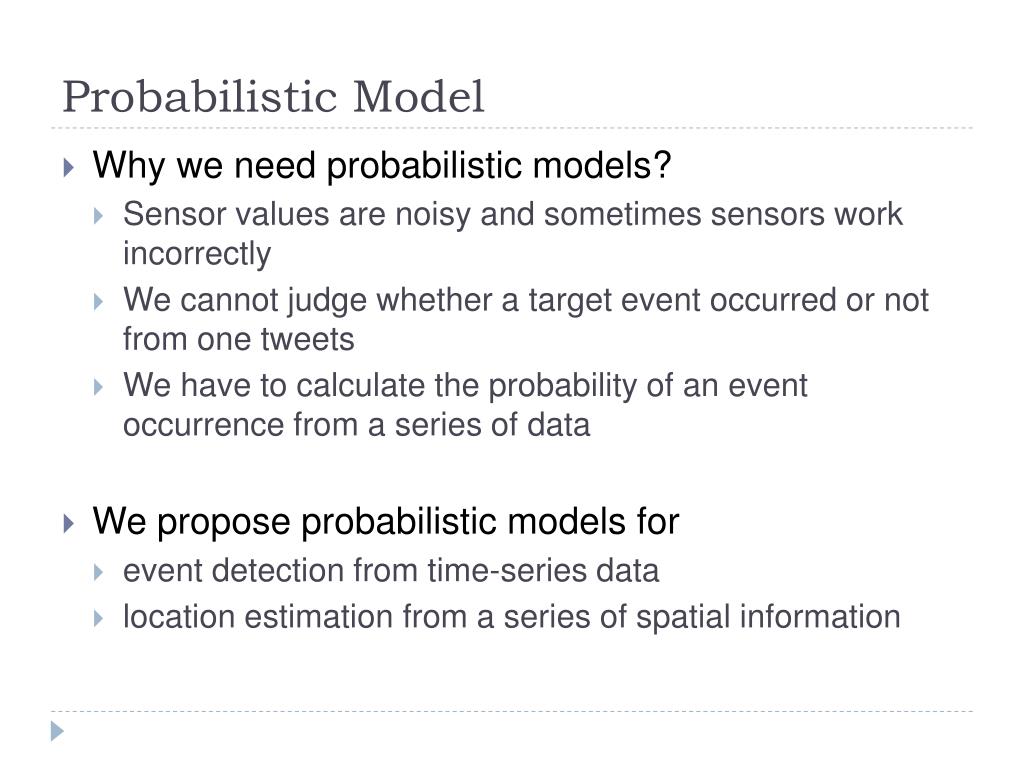 Probabilistic Model

Why we need probabilistic models?

Sensor values are noisy and sometimes sensors work incorrectly

We cannot judge whether a target event occurred or not from one tweets

We have to calculate the probability of an event occurrence from a series of data

We propose probabilistic models for

event detection from time-series data

location estimation from a series of spatial information